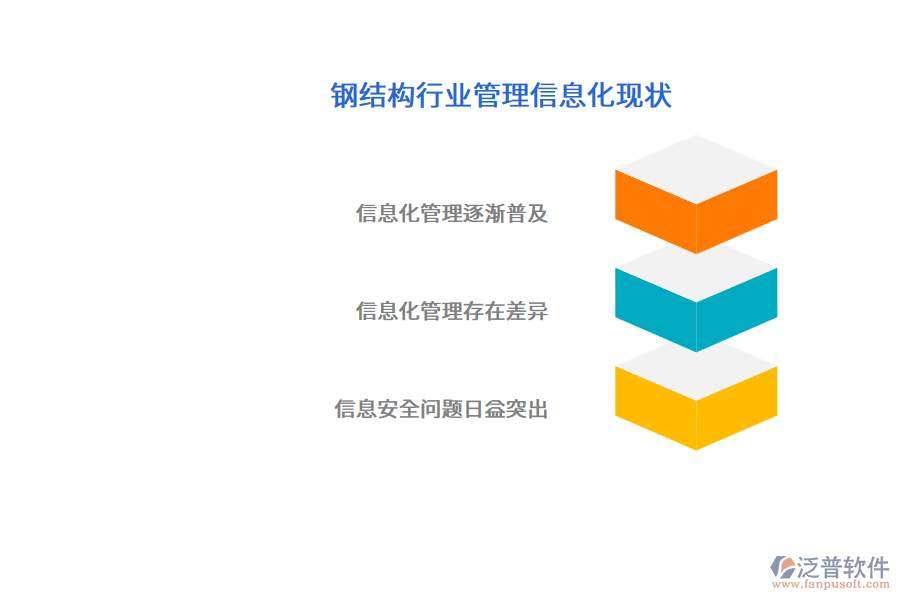 钢结构行业管理信息化现状

信息化管理逐渐普及

信息化管理存在差异

信息安全问题日益突出

泛普软件
www.fanpusoft.com